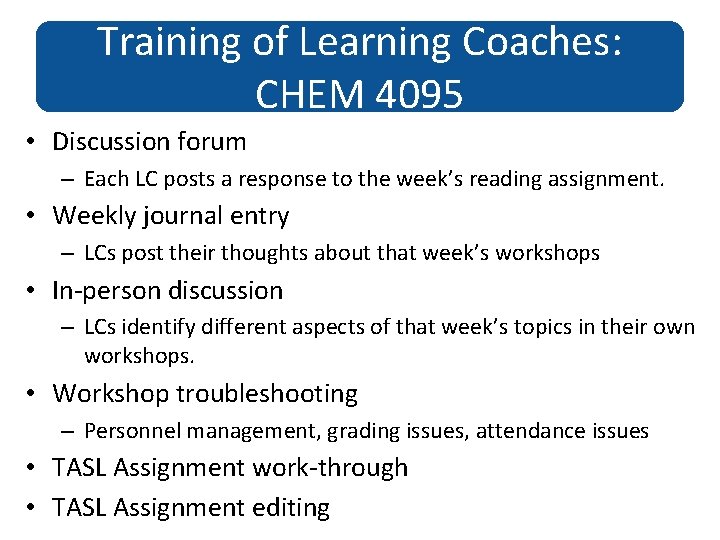 Training of Learning Coaches: CHEM 4095

• Discussion forum
– Each LC posts a response to the week's reading assignment.
• Weekly journal entry
– LCs post their thoughts about that week's workshops
• In-person discussion
– LCs identify different aspects of that week's topics in their own workshops.
• Workshop troubleshooting
– Personnel management, grading issues, attendance issues
• TASL Assignment work-through
• TASL Assignment editing